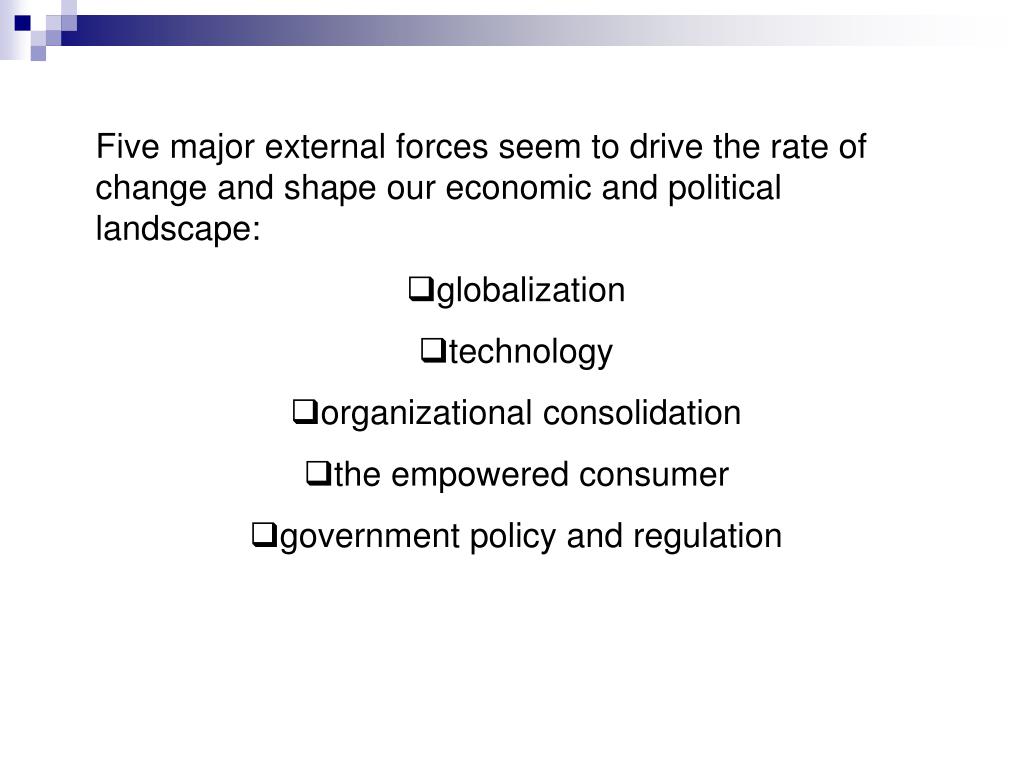 Five major external forces seem to drive the rate of change and shape our economic and political landscape:

❑globalization

❑technology

❑organizational consolidation

❑the empowered consumer

❑government policy and regulation